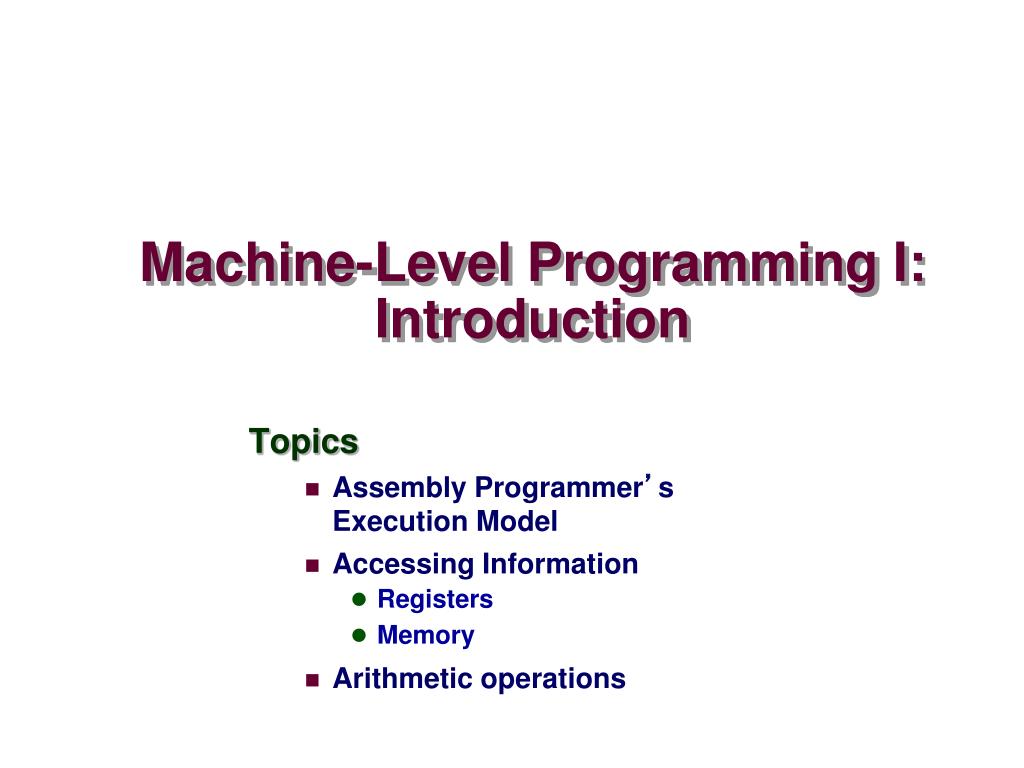 Machine-Level Programming I: Introduction

Topics

- Assembly Programmer’s Execution Model
- Accessing Information
  - Registers
  - Memory
- Arithmetic operations